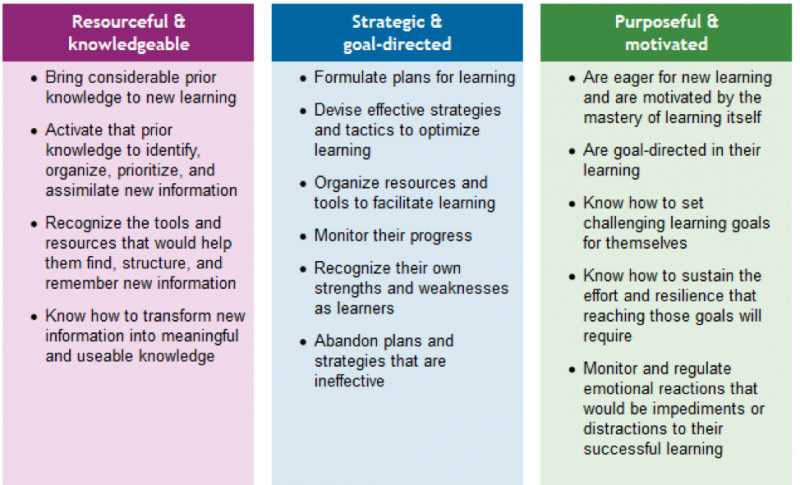 Resourceful & knowledgeable

• Bring considerable prior knowledge to new learning
• Activate that prior knowledge to identify, organize, prioritize, and assimilate new information
• Recognize the tools and resources that would help them find, structure, and remember new information
• Know how to transform new information into meaningful and useable knowledge

Strategic & goal-directed

• Formulate plans for learning
• Devise effective strategies and tactics to optimize learning
• Organize resources and tools to facilitate learning
• Monitor their progress
• Recognize their own strengths and weaknesses as learners
• Abandon plans and strategies that are ineffective

Purposeful & motivated

• Are eager for new learning and are motivated by the mastery of learning itself
• Are goal-directed in their learning
• Know how to set challenging learning goals for themselves
• Know how to sustain the effort and resilience that reaching those goals will require
• Monitor and regulate emotional reactions that would be impediments or distractions to their successful learning